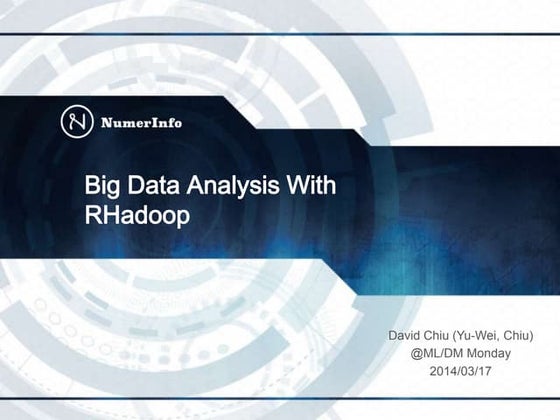 NumerInfo

Big Data Analysis With RHadoop

David Chiu (Yu-Wei, Chiu)
@ML/DM Monday
2014/03/17